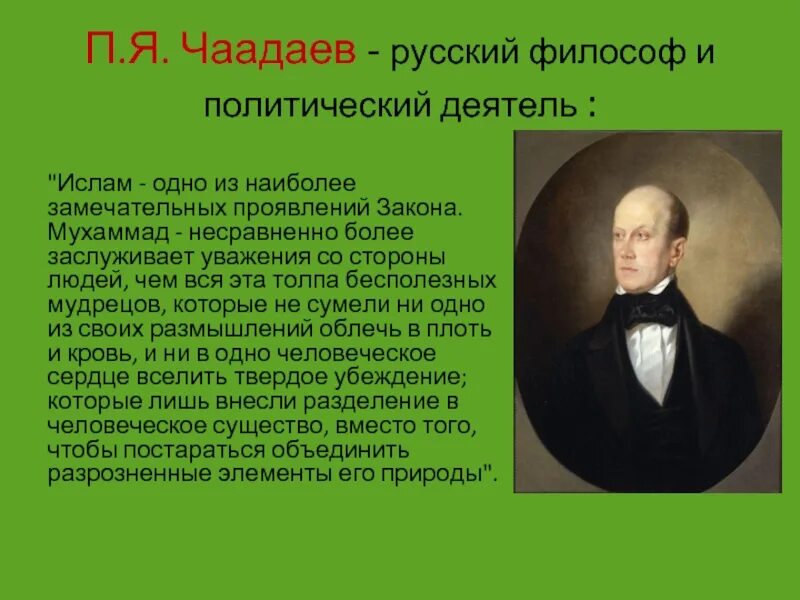 П.Я. Чаадаев - русский философ и политический деятель :

"Ислам - одно из наиболее замечательных проявлений Закона. Мухаммад - несравненно более заслуживает уважения со стороны людей, чем вся эта толпа бесполезных мудрецов, которые не сумели ни одно из своих размышлений облечь в плоть и кровь, и ни в одно человеческое сердце вселить твердое убеждение; которые лишь внесли разделение в человеческое существо, вместо того, чтобы постараться объединить разрозненные элементы его природы".